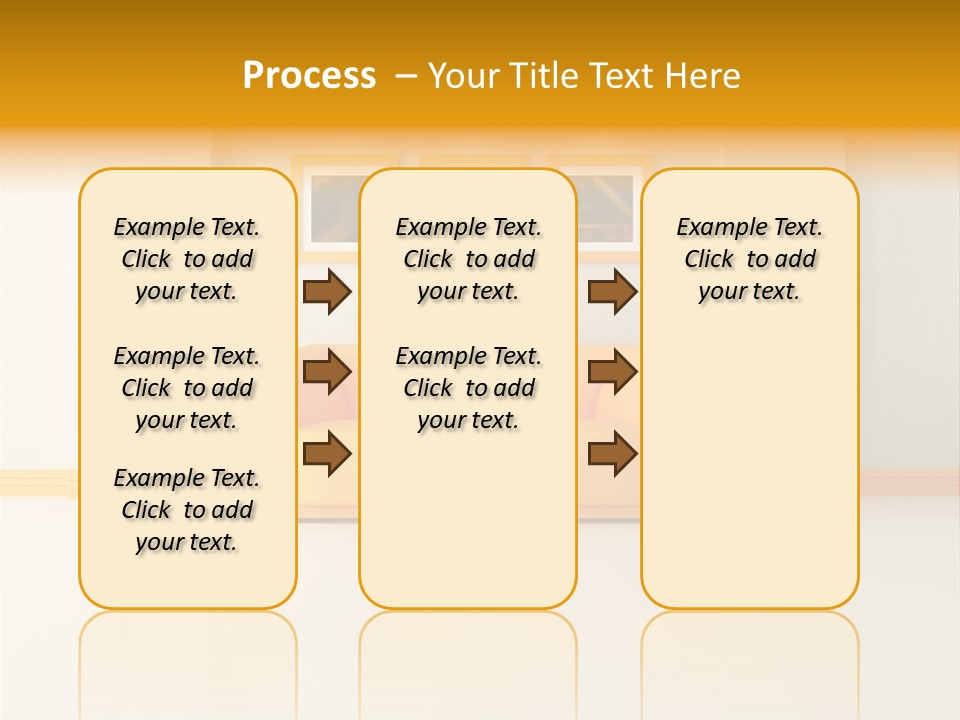 Process – Your Title Text Here

Example Text. Click to add your text.

Example Text. Click to add your text.

Example Text. Click to add your text.

Example Text. Click to add your text.

Example Text. Click to add your text.

Example Text. Click to add your text.